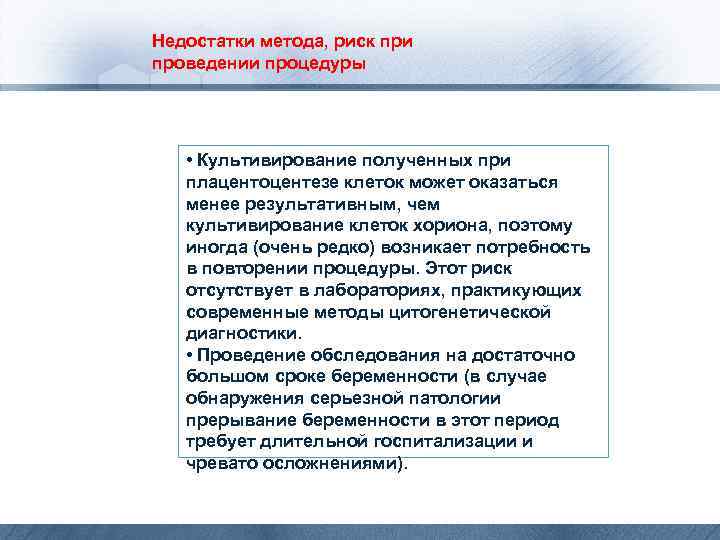 Недостатки метода, риск при проведении процедуры

• Культивирование полученных при плацентоцентезе клеток может оказаться менее результативным, чем культивирование клеток хориона, поэтому иногда (очень редко) возникает потребность в повторении процедуры. Этот риск отсутствует в лабораториях, практикующих современные методы цитогенетической диагностики.
• Проведение обследования на достаточно большом сроке беременности (в случае обнаружения серьезной патологии прерывание беременности в этот период требует длительной госпитализации и чревато осложнениями).